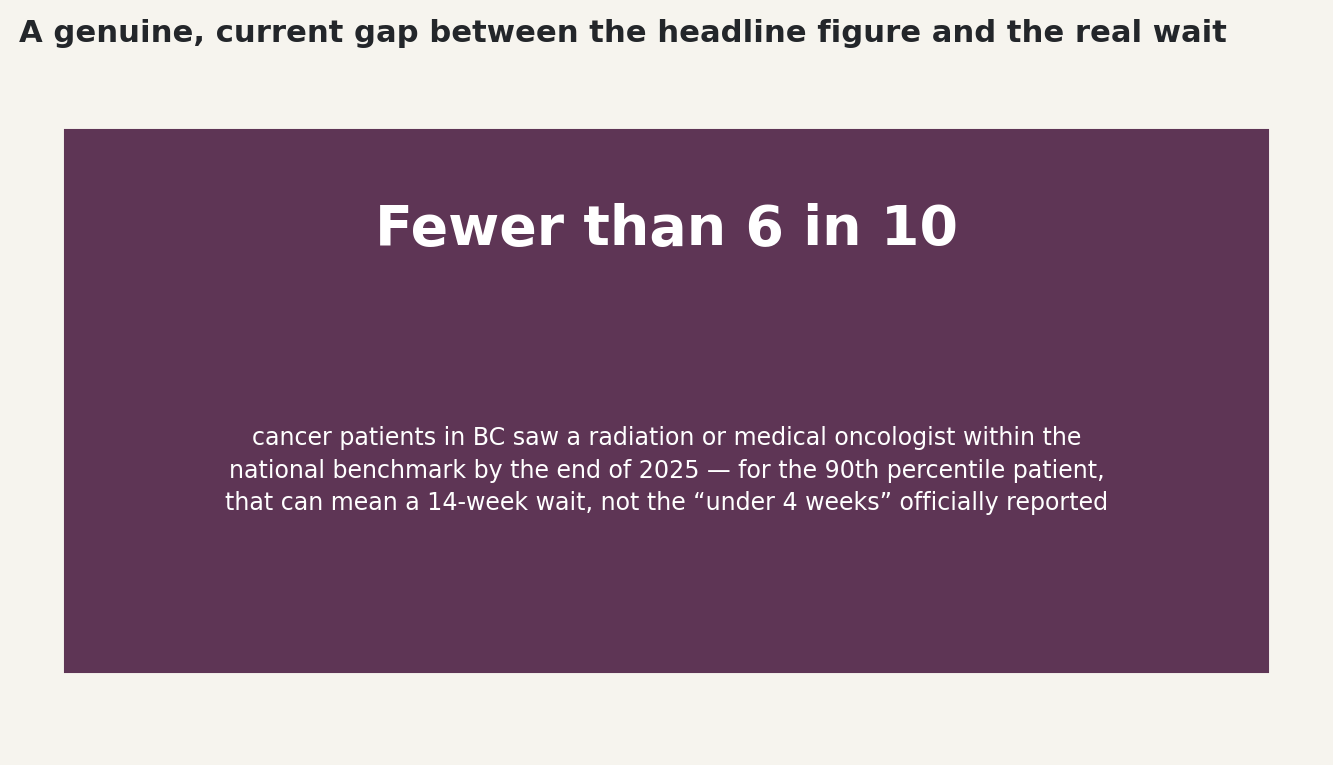 A genuine, current gap between the headline figure and the real wait

Fewer than 6 in 10

cancer patients in BC saw a radiation or medical oncologist within the national benchmark by the end of 2025 — for the 90th percentile patient, that can mean a 14-week wait, not the “under 4 weeks” officially reported